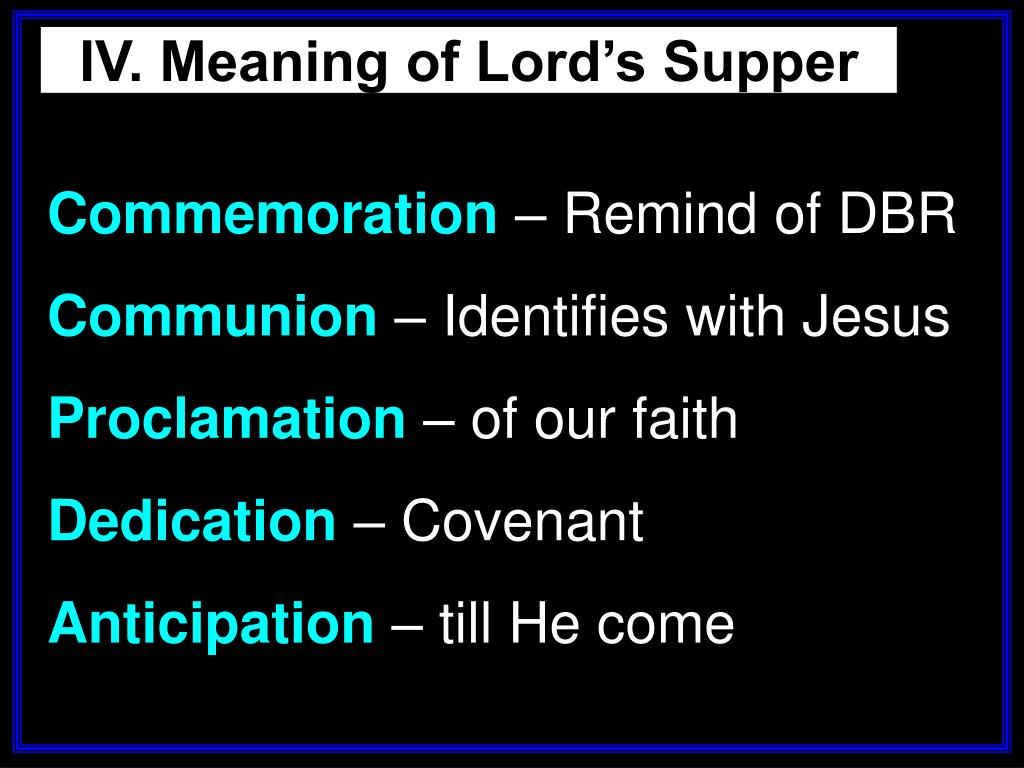 IV. Meaning of Lord’s Supper

Commemoration – Remind of DBR

Communion – Identifies with Jesus

Proclamation – of our faith

Dedication – Covenant

Anticipation – till He come